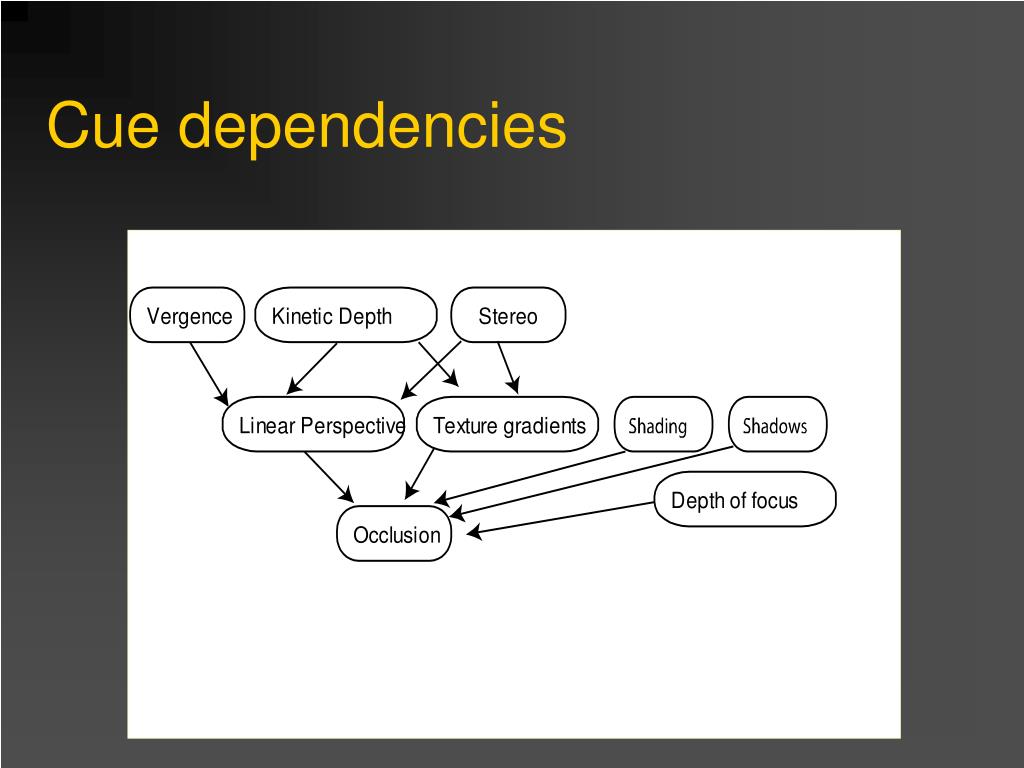 Cue dependencies

Vergence

Kinetic Depth

Stereo

Linear Perspective

Texture gradients

Shading

Shadows

Depth of focus

Occlusion